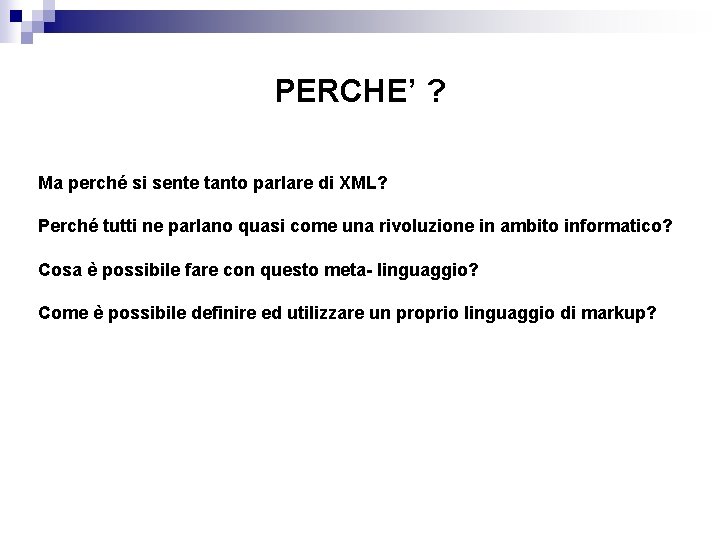 PERCHE’ ?

Ma perché si sente tanto parlare di XML?

Perché tutti ne parlano quasi come una rivoluzione in ambito informatico?

Cosa è possibile fare con questo meta- linguaggio?

Come è possibile definire ed utilizzare un proprio linguaggio di markup?